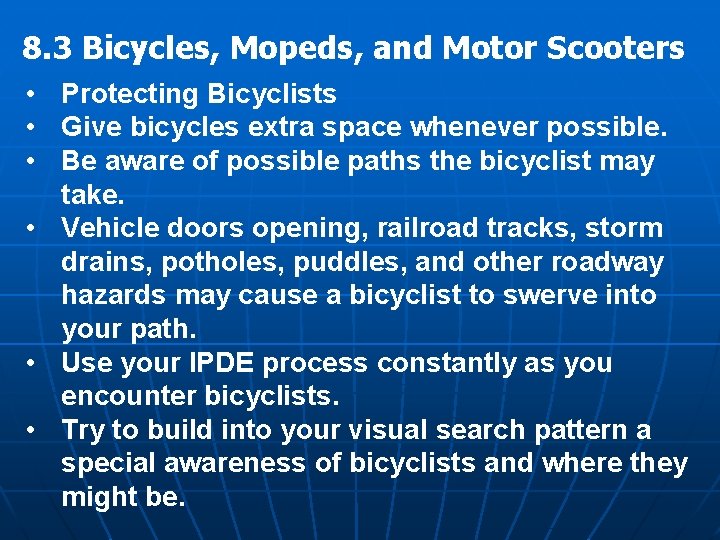 8.3 Bicycles, Mopeds, and Motor Scooters

• Protecting Bicyclists
• Give bicycles extra space whenever possible.
• Be aware of possible paths the bicyclist may take.
• Vehicle doors opening, railroad tracks, storm drains, potholes, puddles, and other roadway hazards may cause a bicyclist to swerve into your path.
• Use your IPDE process constantly as you encounter bicyclists.
• Try to build into your visual search pattern a special awareness of bicyclists and where they might be.